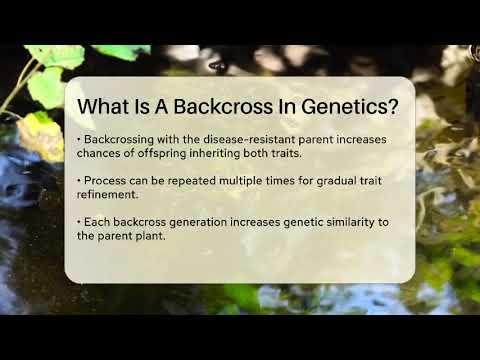 What Is A Backcross In Genetics?

• Backcrossing with the disease-resistant parent increases chances of offspring inheriting both traits.

• Process can be repeated multiple times for gradual trait refinement.

• Each backcross generation increases genetic similarity to the parent plant.